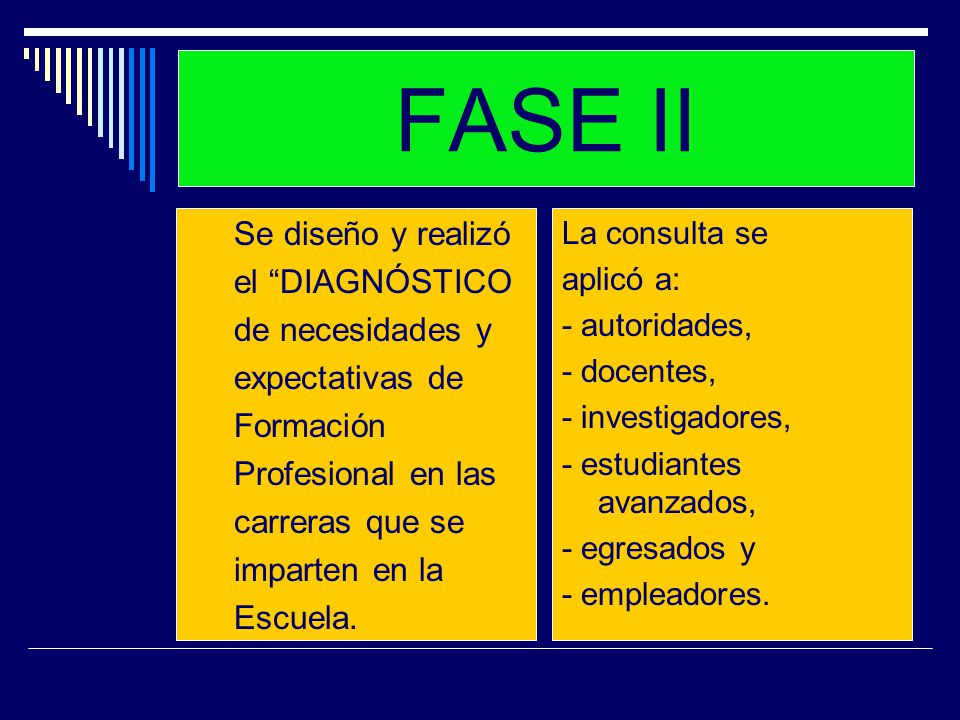 FASE II

Se diseño y realizó el “DIAGNÓSTICO de necesidades y expectativas de Formación Profesional en las carreras que se imparten en la Escuela.

La consulta se aplicó a:
- autoridades,
- docentes,
- investigadores,
- estudiantes avanzados,
- egresados y
- empleadores.